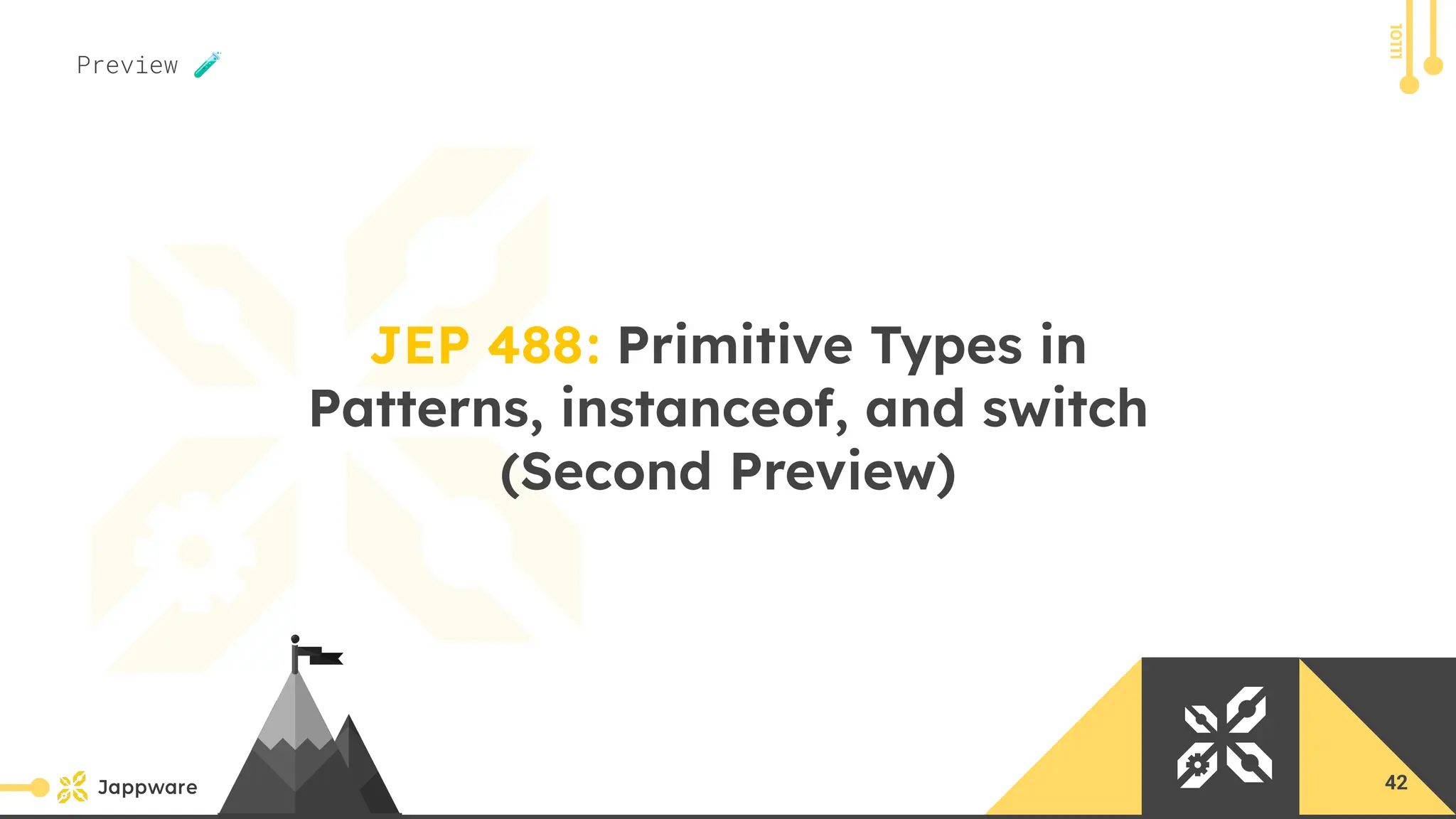 Preview 🧪

10111

JEP 488: Primitive Types in Patterns, instanceof, and switch (Second Preview)

Jappware

42